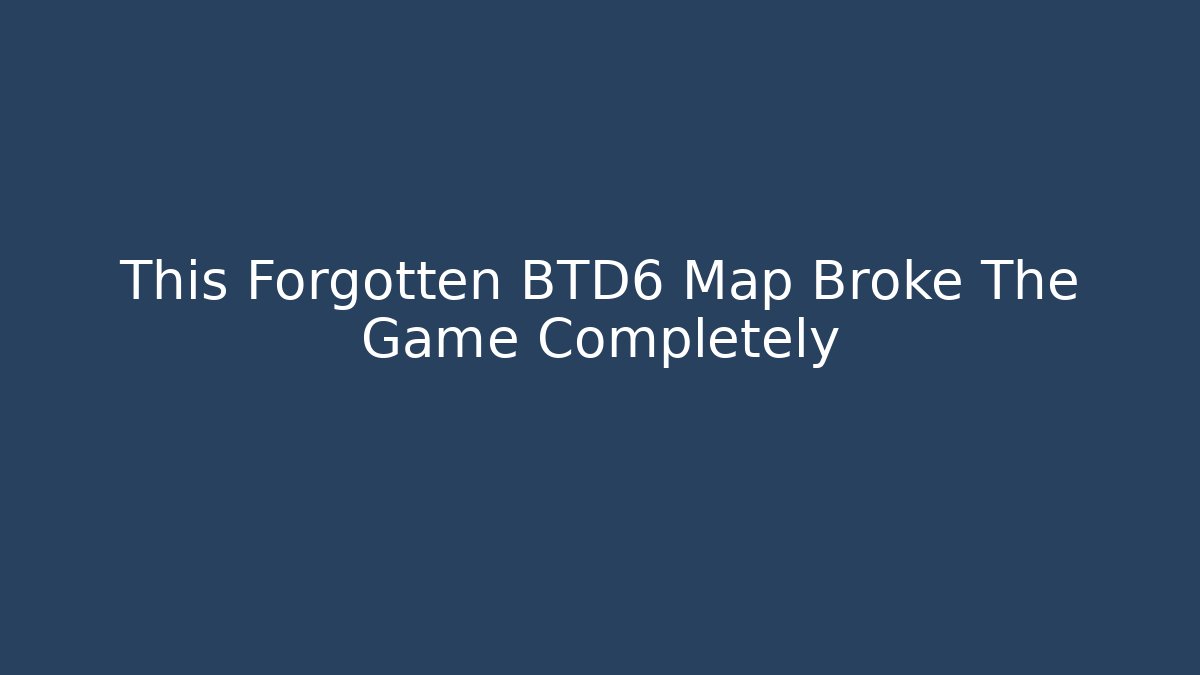 This Forgotten BTD6 Map Broke The Game Completely